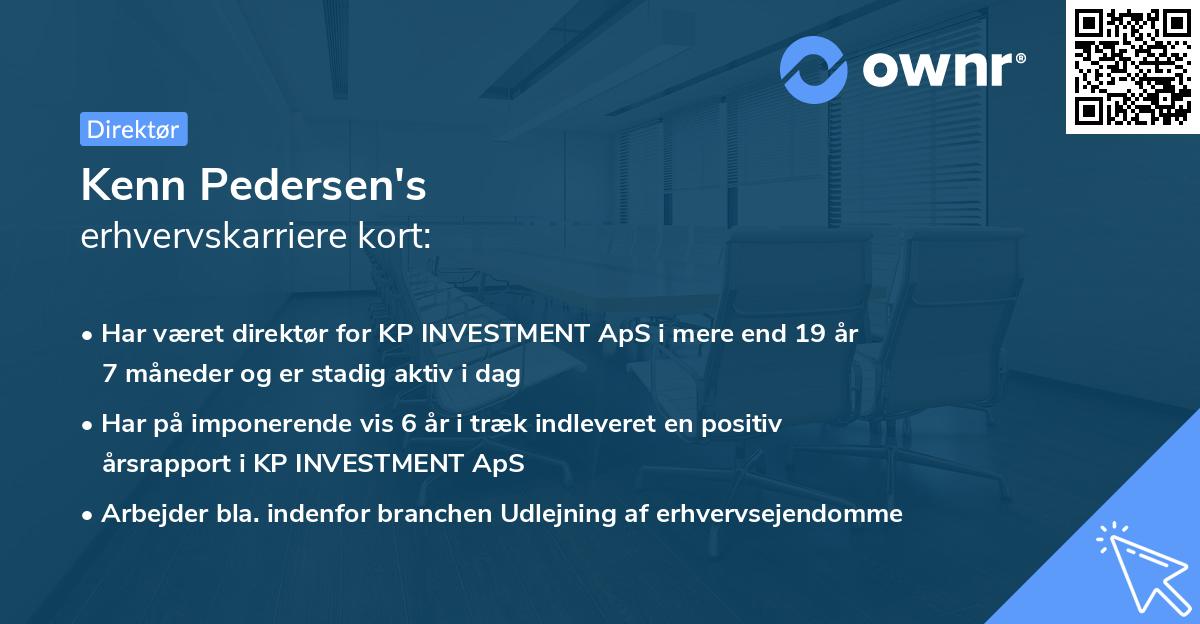 ownr®

Direktør

Kenn Pedersen's
erhvervskarriere kort:

• Har været direktør for KP INVESTMENT ApS i mere end 19 år 7 måneder og er stadig aktiv i dag
• Har på imponerende vis 6 år i træk indleveret en positiv årsrapport i KP INVESTMENT ApS
• Arbejder bla. indenfor branchen Udlejning af erhvervsejendomme